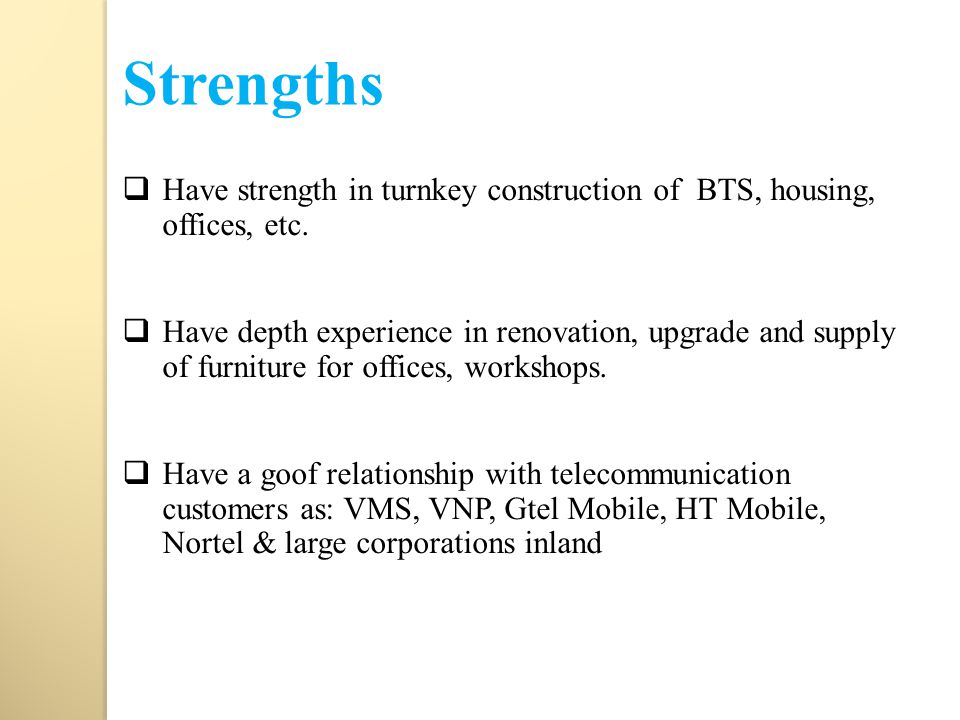 Strengths

❑ Have strength in turnkey construction of BTS, housing, offices, etc.

❑ Have depth experience in renovation, upgrade and supply of furniture for offices, workshops.

❑ Have a goof relationship with telecommunication customers as: VMS, VNP, Gtel Mobile, HT Mobile, Nortel & large corporations inland